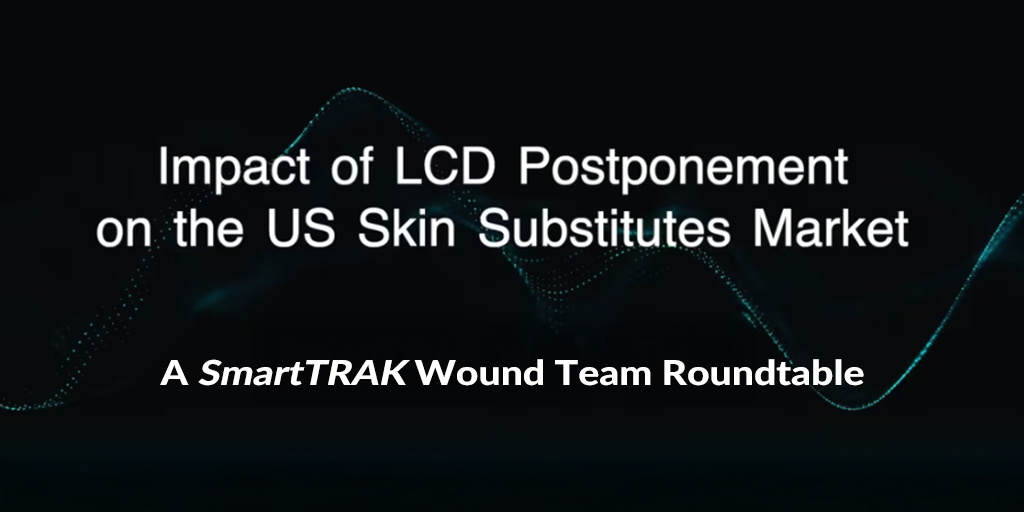 Impact of LCD Postponement on the US Skin Substitutes Market

A SmartTRAK Wound Team Roundtable